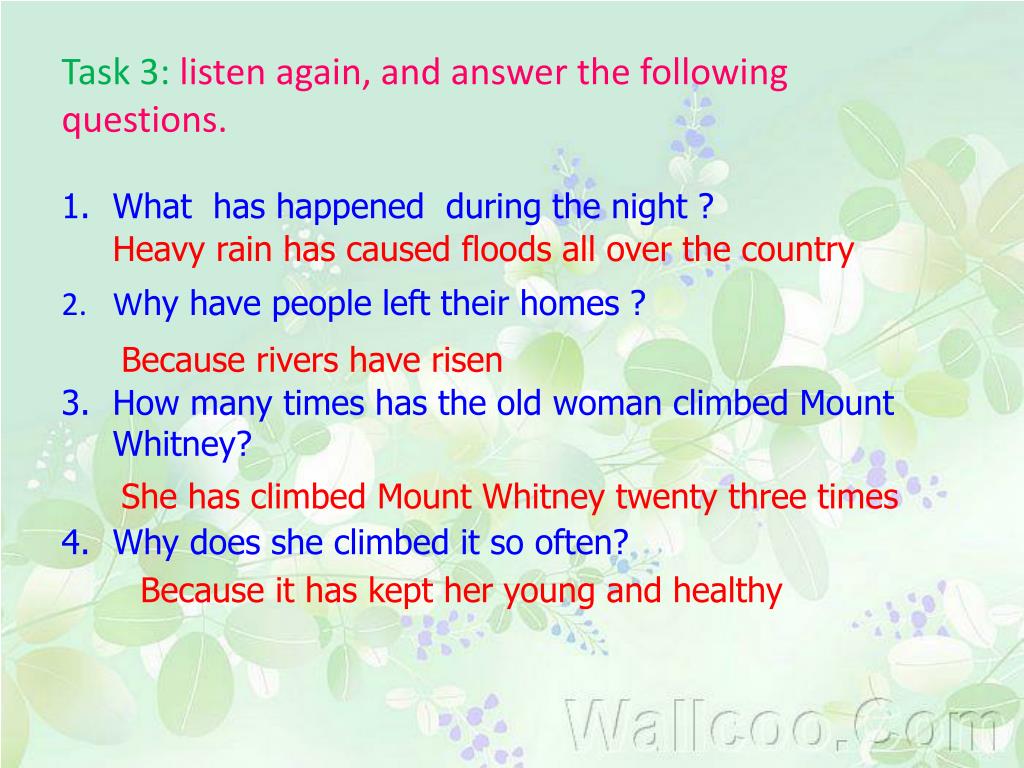 Task 3: listen again, and answer the following questions.

1. What has happened during the night ?
Heavy rain has caused floods all over the country

2. Why have people left their homes ?
Because rivers have risen

3. How many times has the old woman climbed Mount Whitney?
She has climbed Mount Whitney twenty three times

4. Why does she climbed it so often?
Because it has kept her young and healthy

Wallcoo.Com